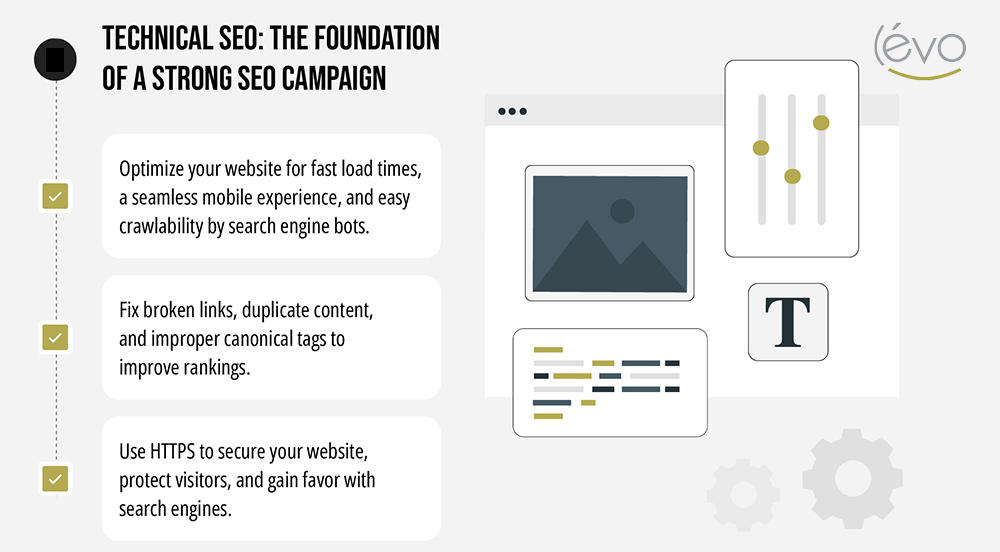 TECHNICAL SEO: THE FOUNDATION OF A STRONG SEO CAMPAIGN

évo

Optimize your website for fast load times, a seamless mobile experience, and easy crawlability by search engine bots.

Fix broken links, duplicate content, and improper canonical tags to improve rankings.

Use HTTPS to secure your website, protect visitors, and gain favor with search engines.

T